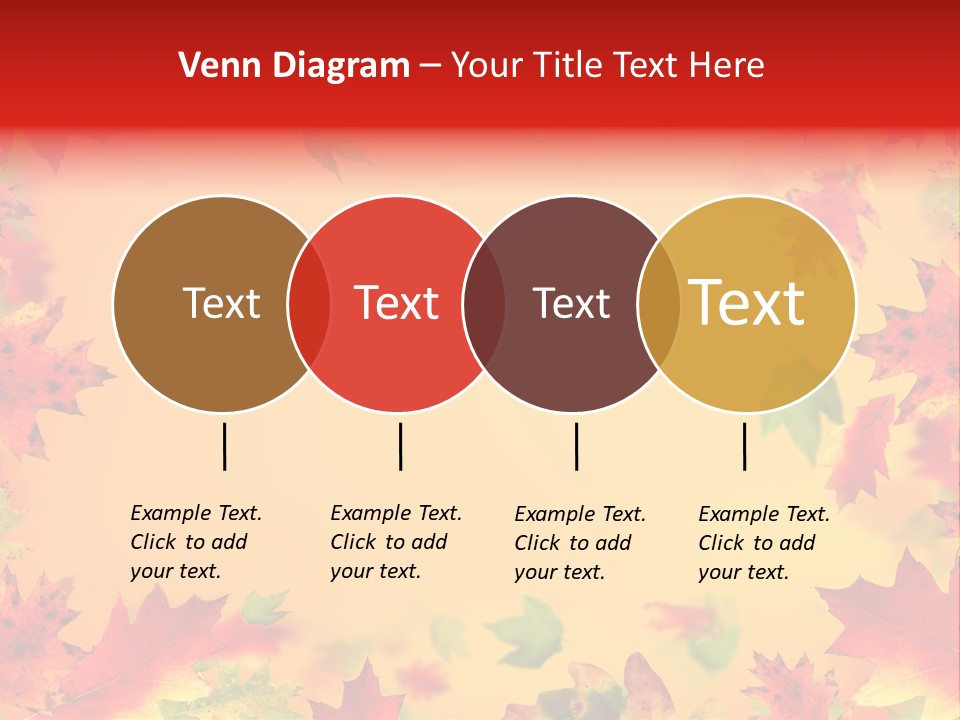 Venn Diagram – Your Title Text Here

Text

Text

Text

Text

Example Text. Click to add your text.

Example Text. Click to add your text.

Example Text. Click to add your text.

Example Text. Click to add your text.